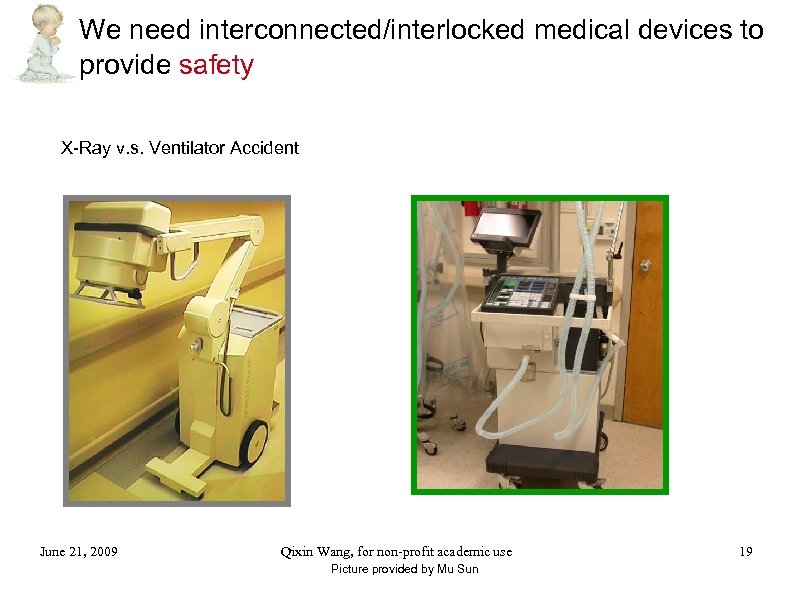 We need interconnected/interlocked medical devices to provide safety

X-Ray v.s. Ventilator Accident

June 21, 2009

Qixin Wang, for non-profit academic use

Picture provided by Mu Sun

19